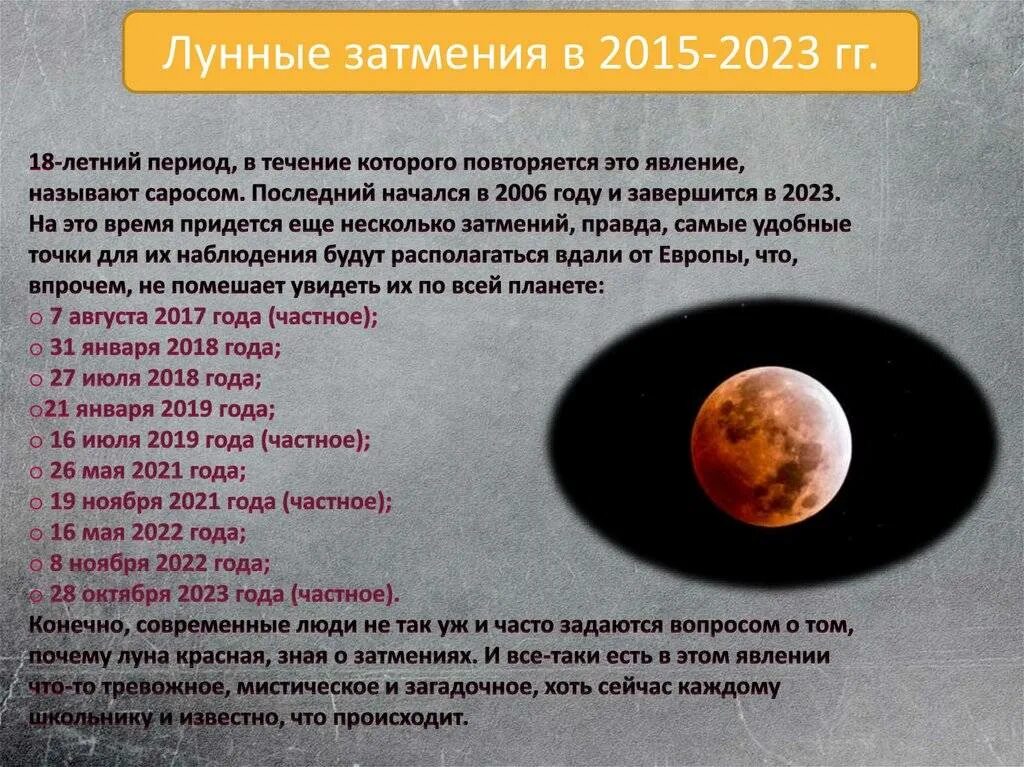 Лунные затмения в 2015-2023 гг.

18-летний период, в течение которого повторяется это явление, называют саросом. Последний начался в 2006 году и завершится в 2023. На это время придется еще несколько затмений, правда, самые удобные точки для их наблюдения будут располагаться вдали от Европы, что, впрочем, не помешает увидеть их по всей планете:
o 7 августа 2017 года (частное);
o 31 января 2018 года;
o 27 июля 2018 года;
o21 января 2019 года;
o 16 июля 2019 года (частное);
o 26 мая 2021 года;
o 19 ноября 2021 года (частное);
o 16 мая 2022 года;
o 8 ноября 2022 года;
o 28 октября 2023 года (частное).
Конечно, современные люди не так уж и часто задаются вопросом о том, почему луна красная, зная о затмениях. И все-таки есть в этом явлении что-то тревожное, мистическое и загадочное, хоть сейчас каждому школьнику и известно, что происходит.